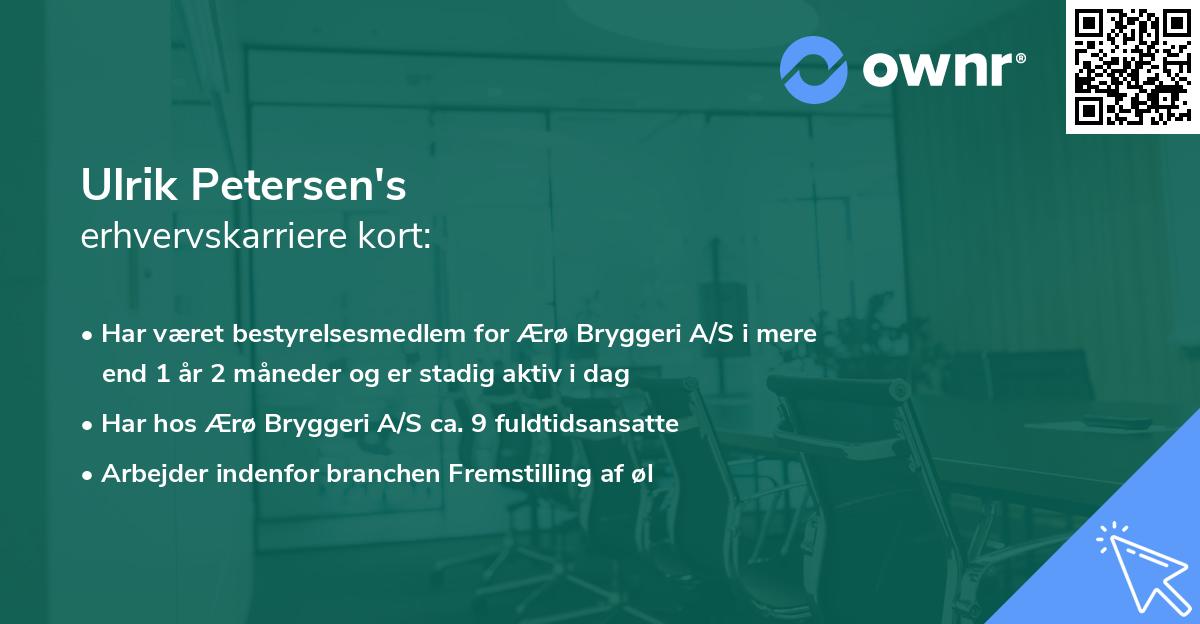 ownr®

Ulrik Petersen's
erhvervskarriere kort:

• Har været bestyrelsesmedlem for Ærø Bryggeri A/S i mere end 1 år 2 måneder og er stadig aktiv i dag
• Har hos Ærø Bryggeri A/S ca. 9 fuldtidsansatte
• Arbejder indenfor branchen Fremstilling af øl